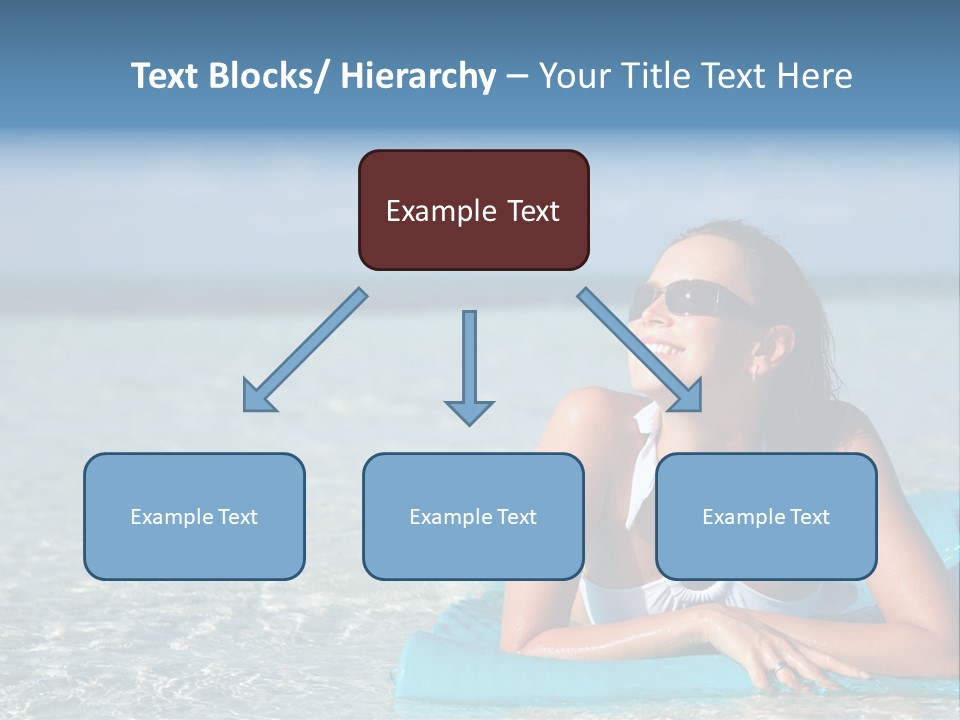 Text Blocks/ Hierarchy – Your Title Text Here

Example Text

Example Text

Example Text

Example Text